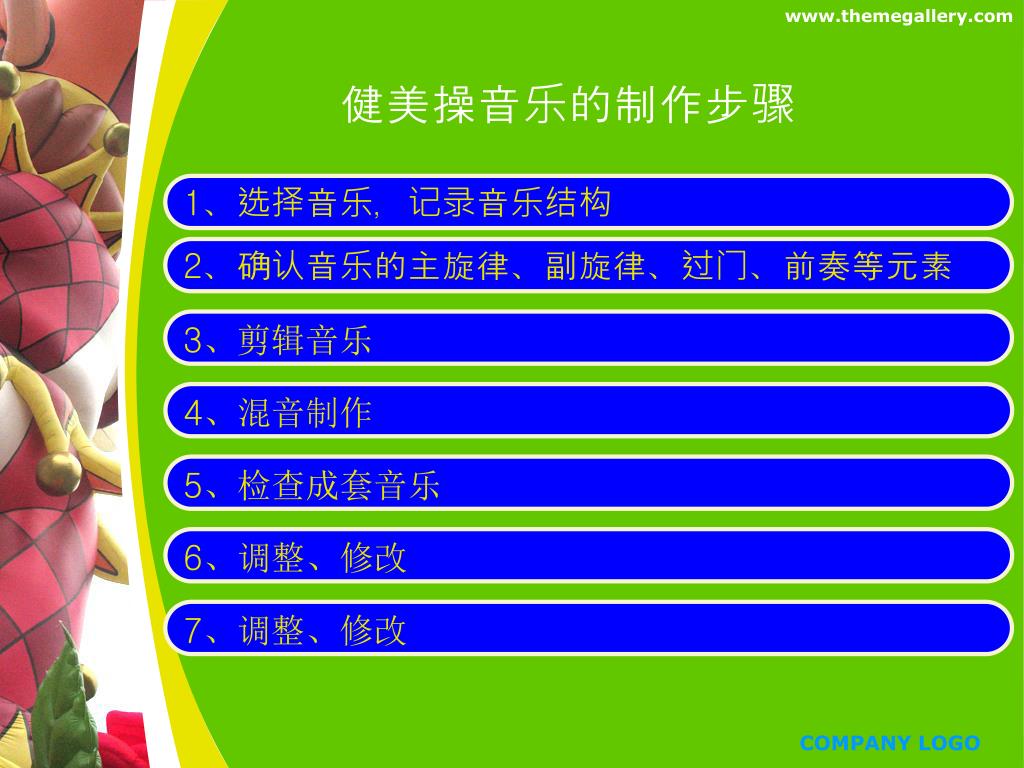 www.themegallery.com

健美操音乐的制作步骤

1、选择音乐，记录音乐结构

2、确认音乐的主旋律、副旋律、过门、前奏等元素

3、剪辑音乐

4、混音制作

5、检查成套音乐

6、调整、修改

7、调整、修改

COMPANY LOGO